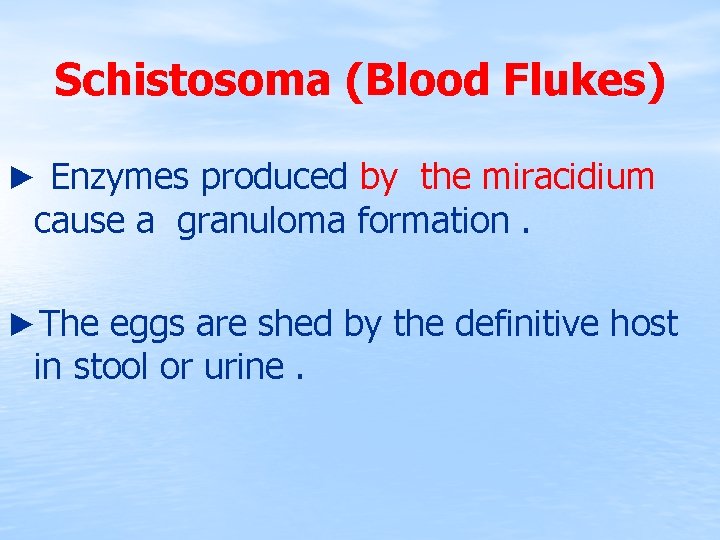 Schistosoma (Blood Flukes)

► Enzymes produced by the miracidium cause a granuloma formation .

►The eggs are shed by the definitive host in stool or urine .